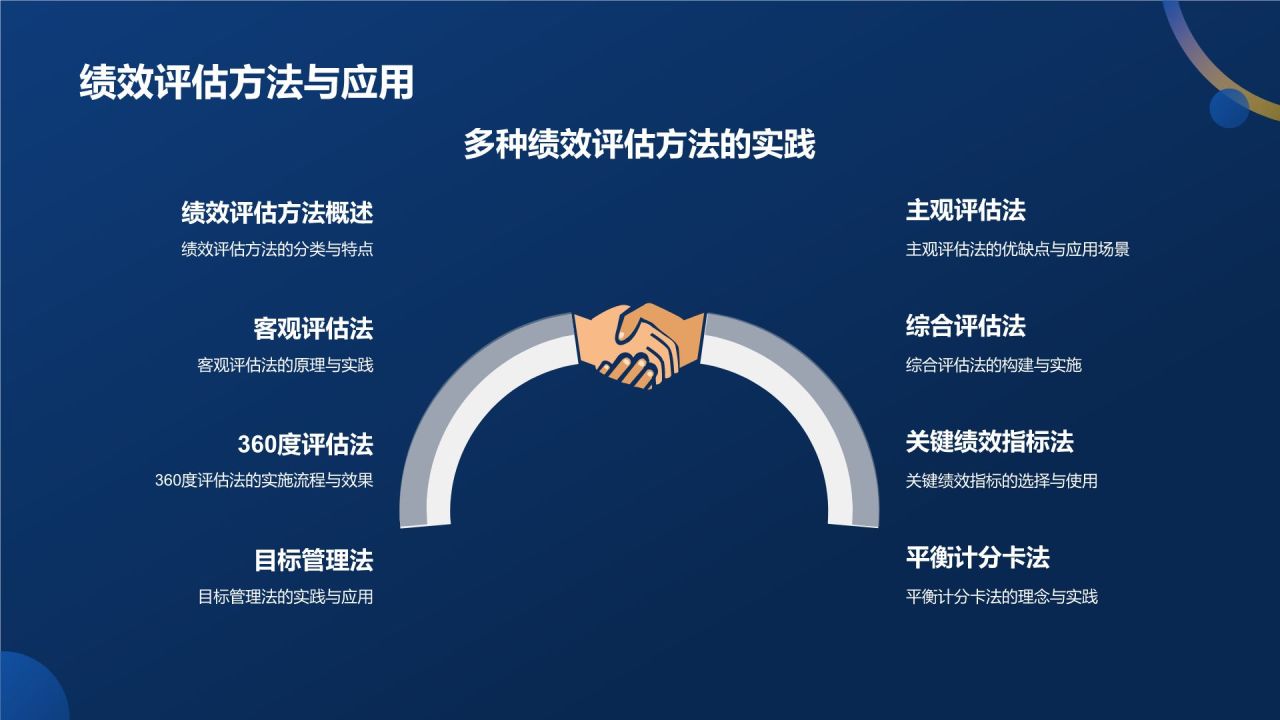 绩效评估方法与应用

多种绩效评估方法的实践

绩效评估方法概述
绩效评估方法的分类与特点

客观评估法
客观评估法的原理与实践

360度评估法
360度评估法的实施流程与效果

目标管理法
目标管理法的实践与应用

主观评估法
主观评估法的优缺点与应用场景

综合评估法
综合评估法的构建与实施

关键绩效指标法
关键绩效指标的选择与使用

平衡计分卡法
平衡计分卡法的理念与实践